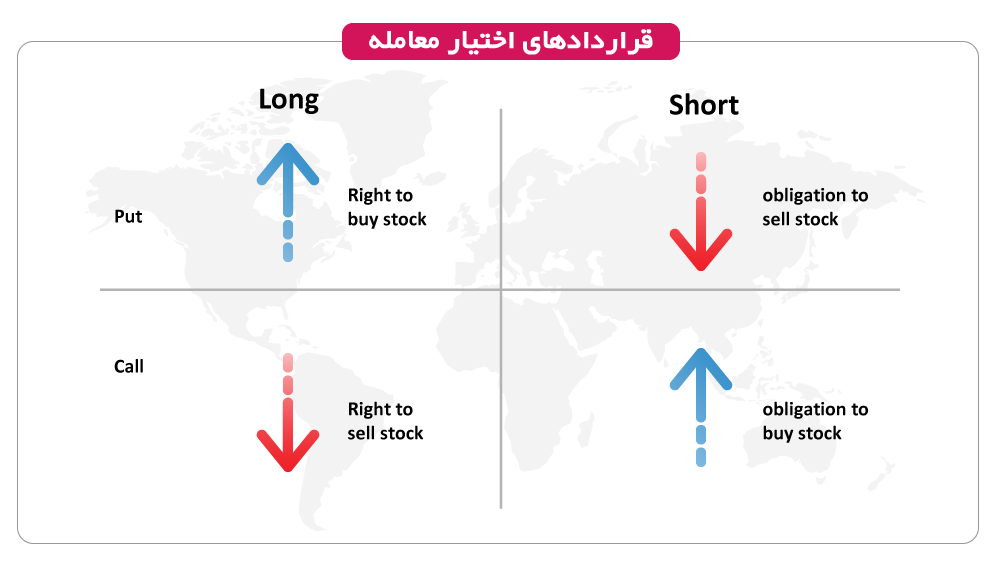 قراردادهای اختیار معامله

Long

Short

Put

Right to buy stock

obligation to sell stock

Call

Right to sell stock

obligation to buy stock